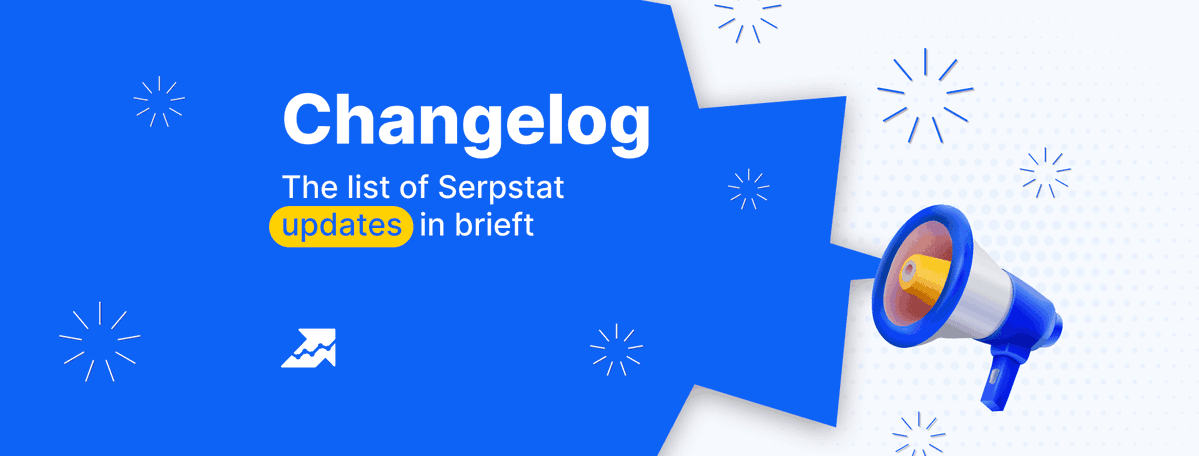 Changelog

The list of Serpstat updates in brieft